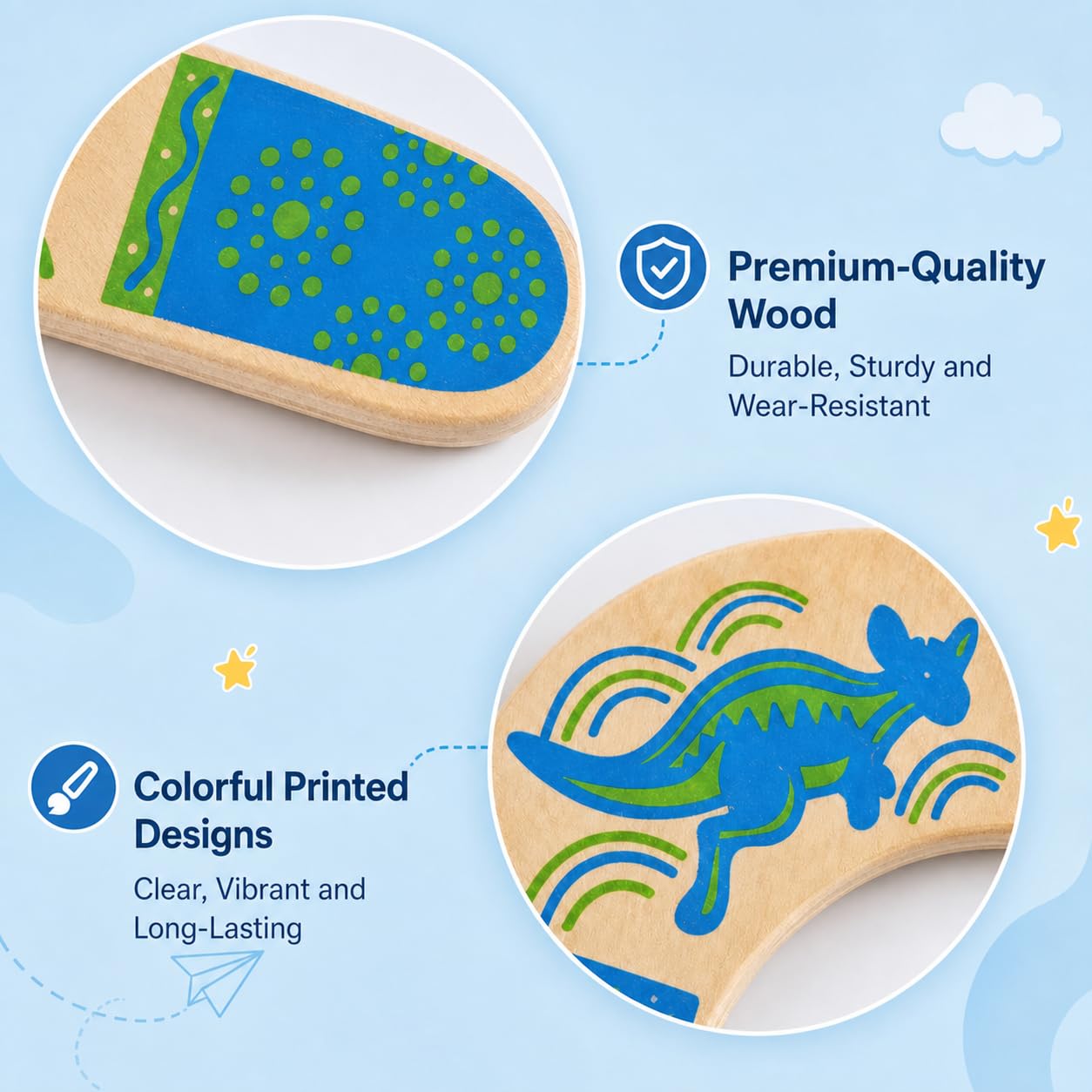 Premium-Quality Wood

Durable, Sturdy and Wear-Resistant

Colorful Printed Designs

Clear, Vibrant and Long-Lasting